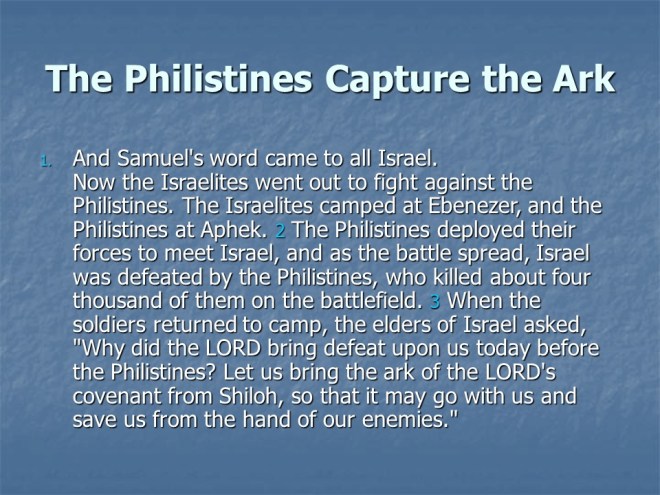 The Philistines Capture the Ark

1. And Samuel's word came to all Israel.
Now the Israelites went out to fight against the Philistines. The Israelites camped at Ebenezer, and the Philistines at Aphek. 2 The Philistines deployed their forces to meet Israel, and as the battle spread, Israel was defeated by the Philistines, who killed about four thousand of them on the battlefield. 3 When the soldiers returned to camp, the elders of Israel asked, "Why did the LORD bring defeat upon us today before the Philistines? Let us bring the ark of the LORD's covenant from Shiloh, so that it may go with us and save us from the hand of our enemies."